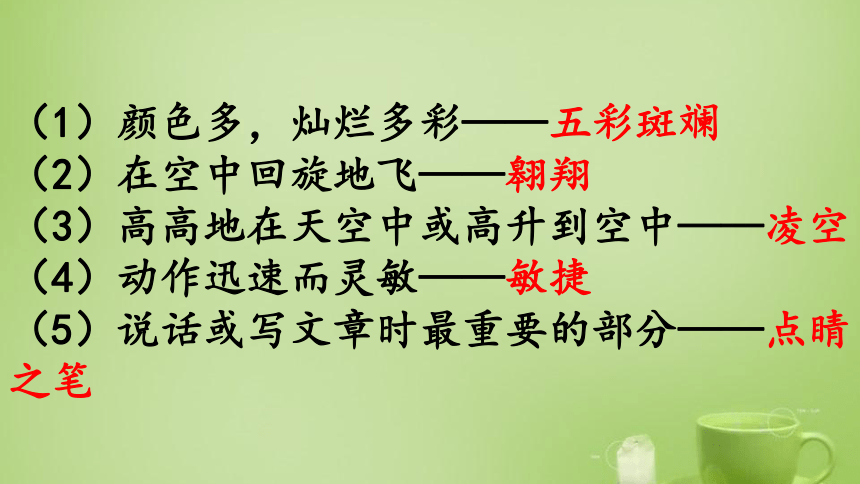 （1）颜色多，灿烂多彩——五彩斑斓
（2）在空中回旋地飞——翱翔
（3）高高地在天空中或高升到空中——凌空
（4）动作迅速而灵敏——敏捷
（5）说话或写文章时最重要的部分——点睛之笔